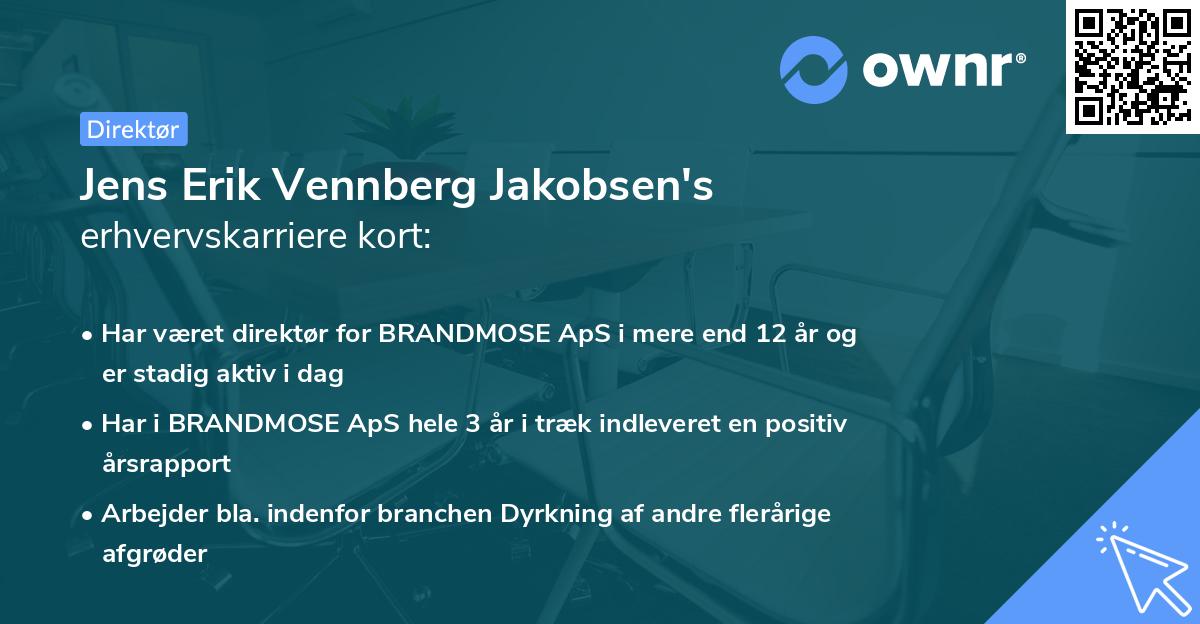 ownr®

Direktør

Jens Erik Vennberg Jakobsen's erhvervskarriere kort:

• Har været direktør for BRANDMOSE ApS i mere end 12 år og er stadig aktiv i dag

• Har i BRANDMOSE ApS hele 3 år i træk indleveret en positiv årsrapport

• Arbejder bla. indenfor branchen Dyrkning af andre flerårige afgrøder